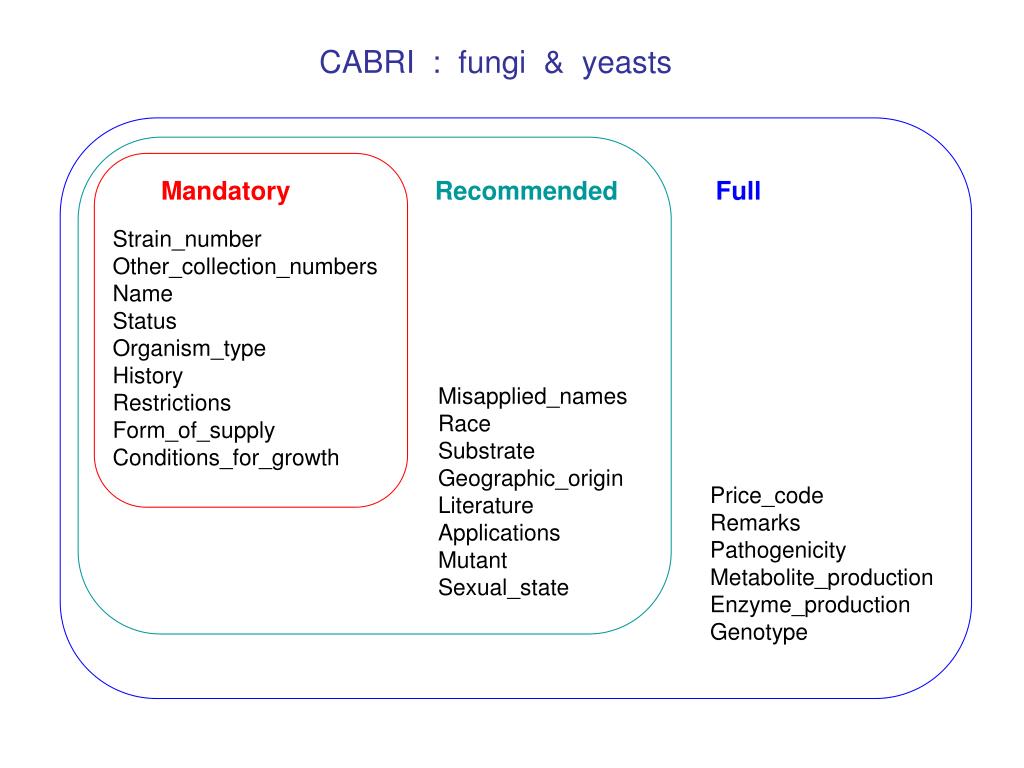 CABRI : fungi & yeasts

Mandatory

Strain_number
Other_collection_numbers
Name
Status
Organism_type
History
Restrictions
Form_of_supply
Conditions_for_growth

Recommended

Misapplied_names
Race
Substrate
Geographic_origin
Literature
Applications
Mutant
Sexual_state

Full

Price_code
Remarks
Pathogenicity
Metabolite_production
Enzyme_production
Genotype